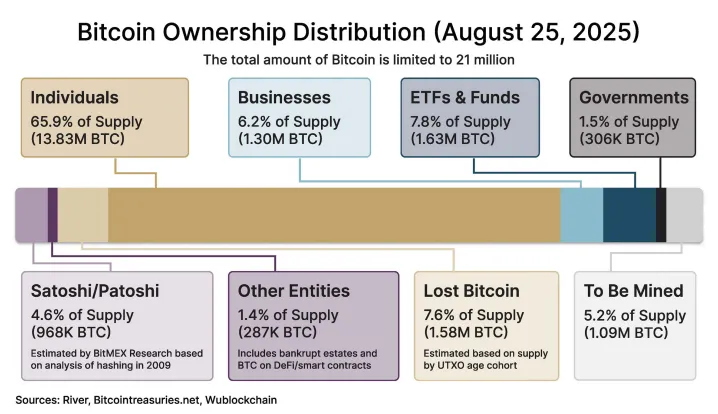 Bitcoin Ownership Distribution (August 25, 2025)

The total amount of Bitcoin is limited to 21 million

Individuals
65.9% of Supply
(13.83M BTC)

Businesses
6.2% of Supply
(1.30M BTC)

ETFs & Funds
7.8% of Supply
(1.63M BTC)

Governments
1.5% of Supply
(306K BTC)

Satoshi/Patoshi
4.6% of Supply
(968K BTC)
Estimated by BitMEX Research based on analysis of hashing in 2009

Other Entities
1.4% of Supply
(287K BTC)
Includes bankrupt estates and BTC on DeFi/smart contracts

Lost Bitcoin
7.6% of Supply
(1.58M BTC)
Estimated based on supply by UTXO age cohort

To Be Mined
5.2% of Supply
(1.09M BTC)

Sources: River, Bitcointreasuries.net, Wublockchain